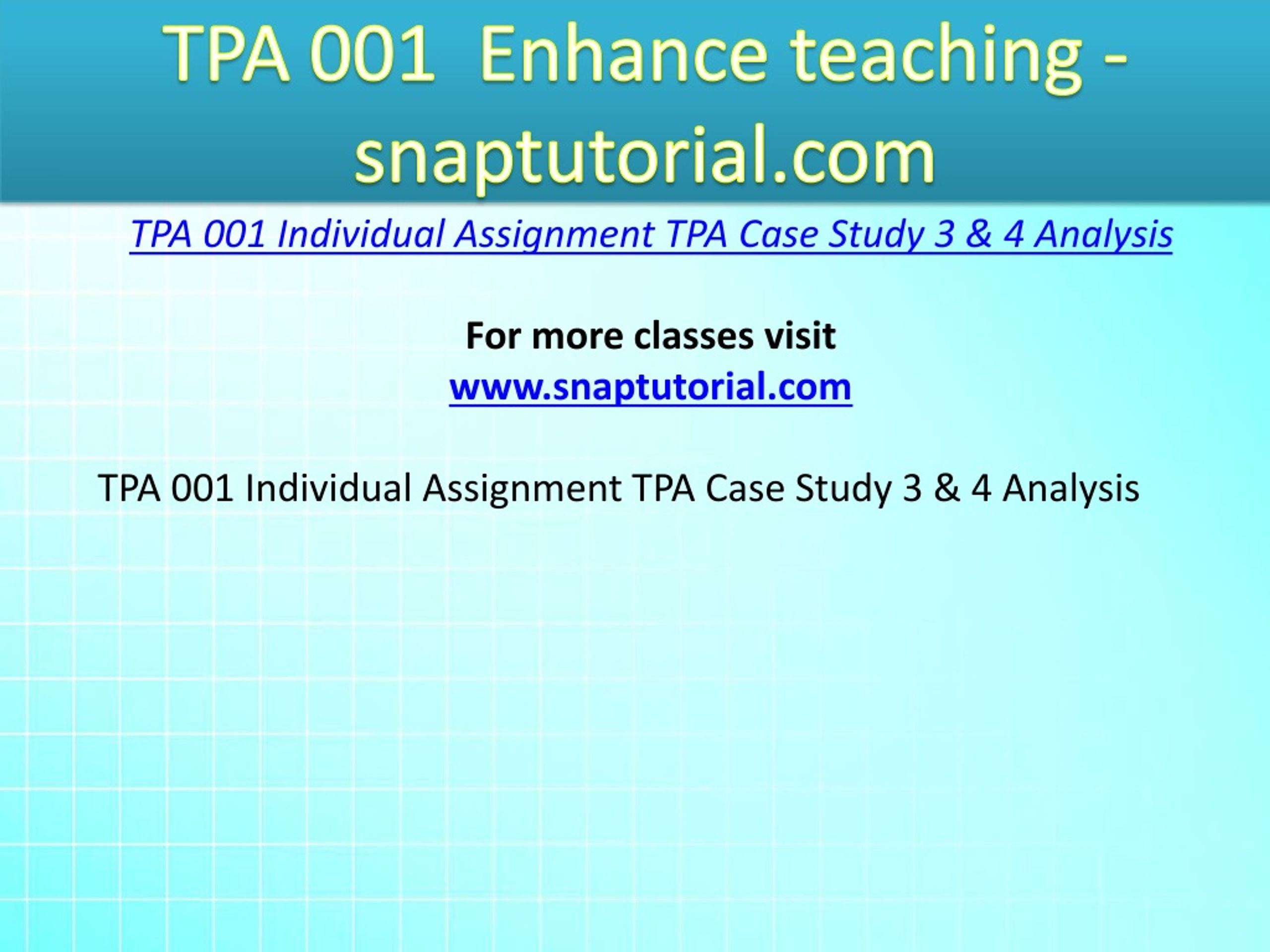 TPA 001 Enhance teaching - snaptutorial.com

TPA 001 Individual Assignment TPA Case Study 3 & 4 Analysis

For more classes visit
www.snaptutorial.com

TPA 001 Individual Assignment TPA Case Study 3 & 4 Analysis